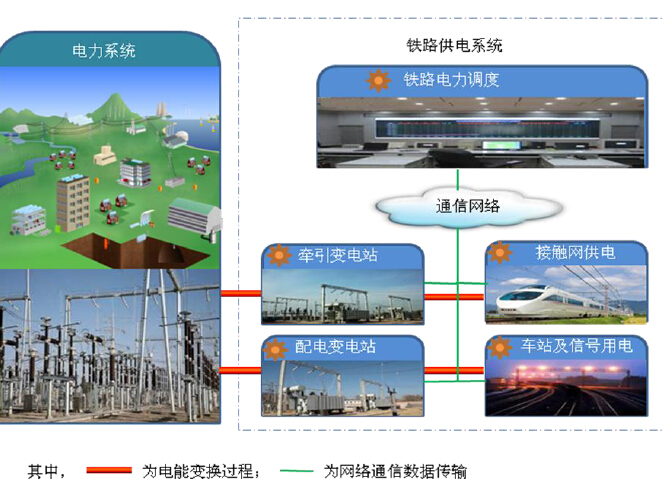 电力系统

铁路供电系统

铁路电力调度

通信网络

牵引变电站

接触网供电

配电变电站

车站及信号用电

其中， 为电能变换过程； 为网络通信数据传输